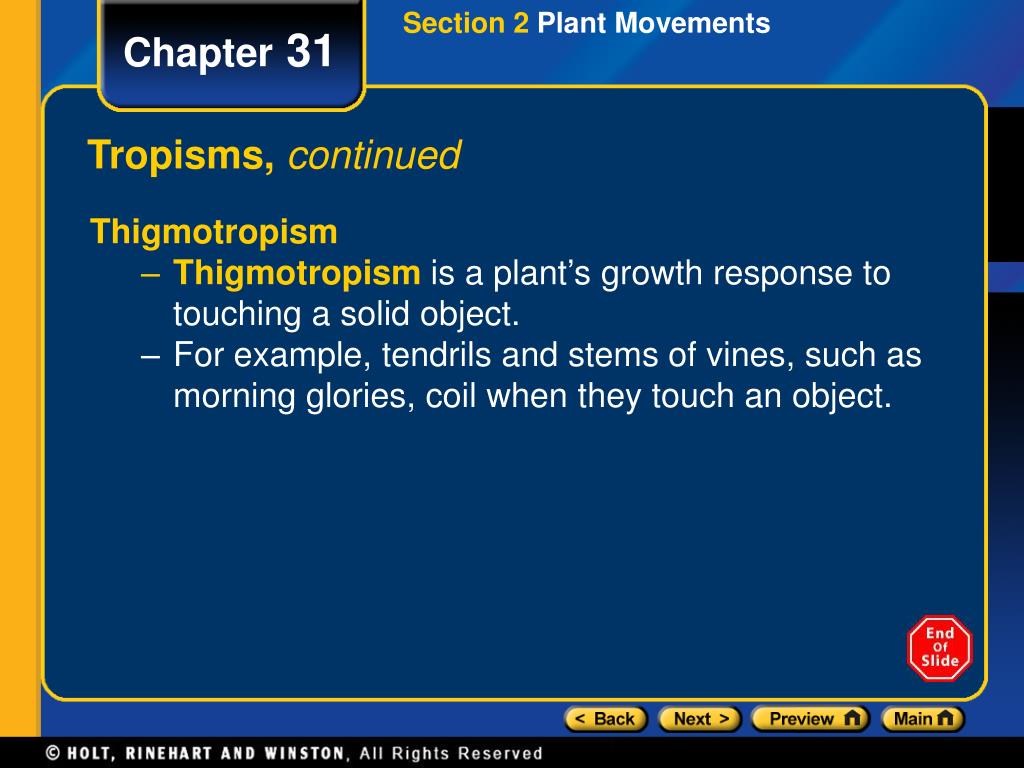 Chapter 31

Section 2 Plant Movements

Tropisms, continued

Thigmotropism

– Thigmotropism is a plant's growth response to touching a solid object.

– For example, tendrils and stems of vines, such as morning glories, coil when they touch an object.

End Of Slide

< Back Next > Preview Main

© HOLT, RINEHART AND WINSTON, All Rights Reserved